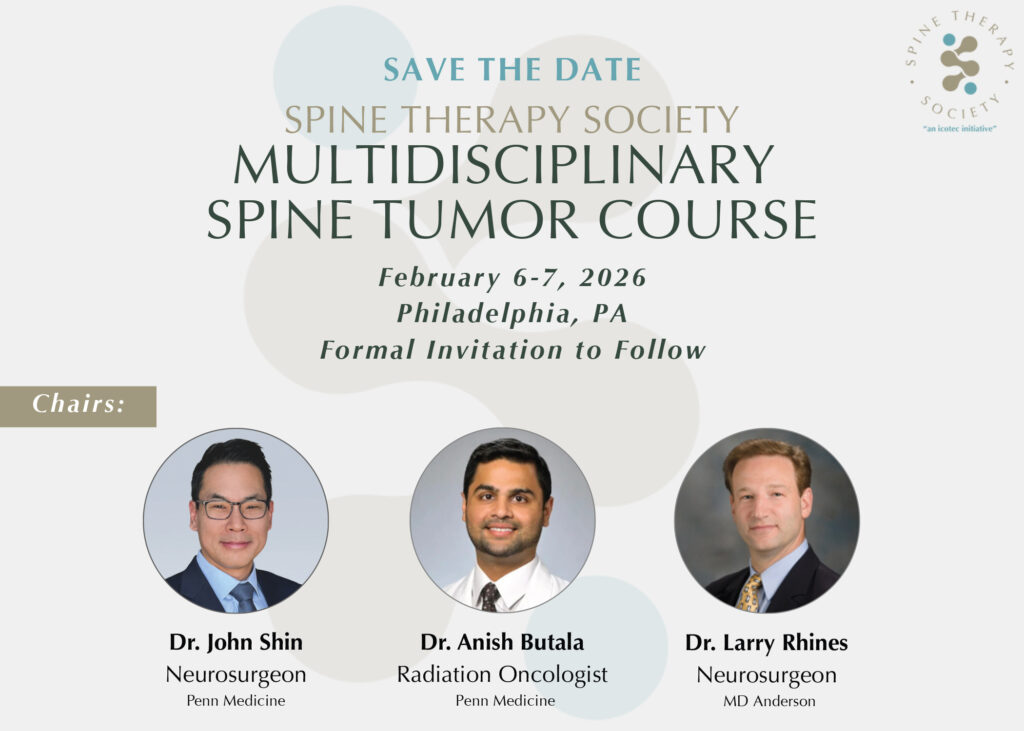 SPINE THERAPY SOCIETY
"an icotec initiative"

SAVE THE DATE
SPINE THERAPY SOCIETY
MULTIDISCIPLINARY SPINE TUMOR COURSE
February 6-7, 2026
Philadelphia, PA
Formal Invitation to Follow

Chairs:

Dr. John Shin
Neurosurgeon
Penn Medicine

Dr. Anish Butala
Radiation Oncologist
Penn Medicine

Dr. Larry Rhines
Neurosurgeon
MD Anderson